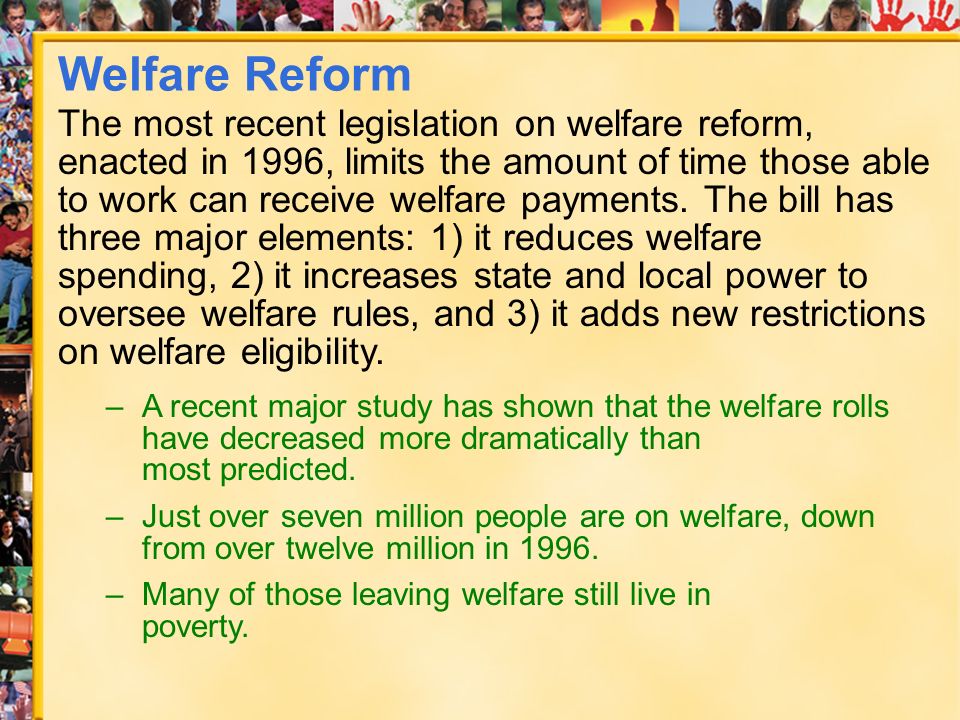 Welfare Reform

The most recent legislation on welfare reform, enacted in 1996, limits the amount of time those able to work can receive welfare payments. The bill has three major elements: 1) it reduces welfare spending, 2) it increases state and local power to oversee welfare rules, and 3) it adds new restrictions on welfare eligibility.

– A recent major study has shown that the welfare rolls have decreased more dramatically than most predicted.

– Just over seven million people are on welfare, down from over twelve million in 1996.

– Many of those leaving welfare still live in poverty.